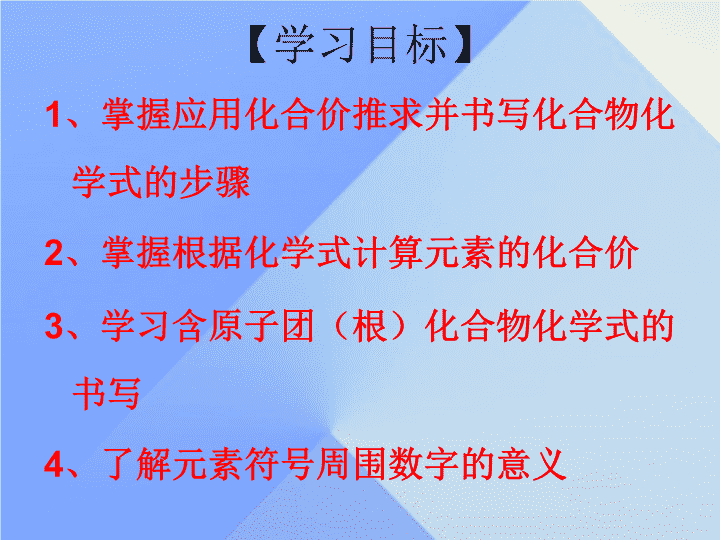 【学习目标】

1、掌握应用化合价推求并书写化合物化学式的步骤

2、掌握根据化学式计算元素的化合价

3、学习含原子团（根）化合物化学式的书写

4、了解元素符号周围数字的意义